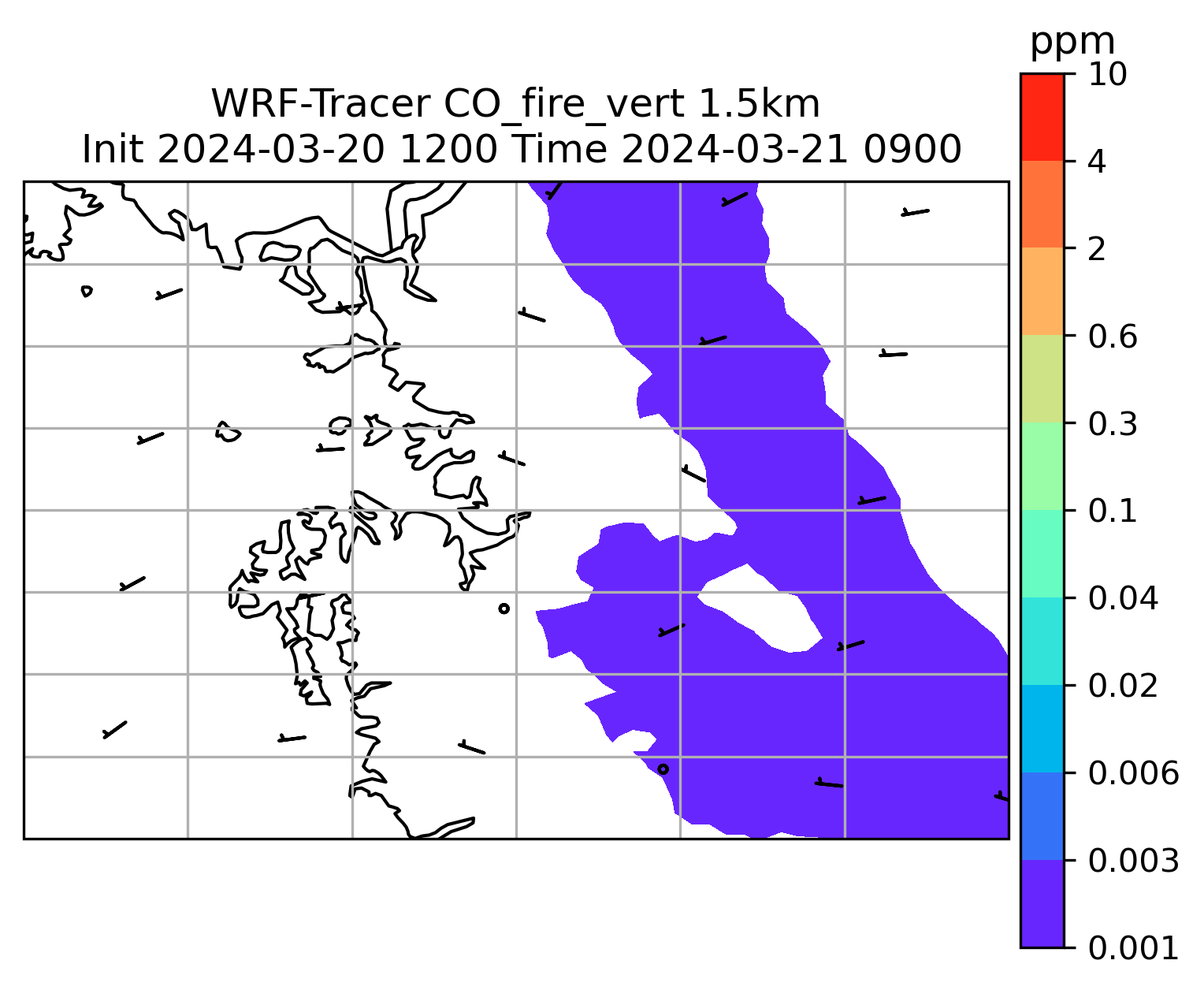 WRF-Tracer CO_fire_vert 1.5km
Init 2024-03-20 1200 Time 2024-03-21 0900

ppm
10
4
2
0.6
0.3
0.1
0.04
0.02
0.006
0.003
0.001